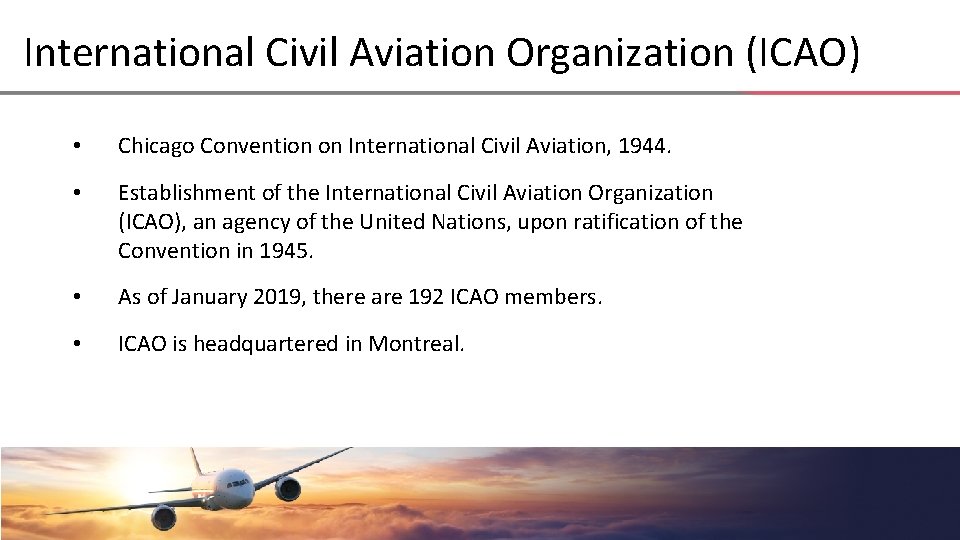 International Civil Aviation Organization (ICAO)

• Chicago Convention on International Civil Aviation, 1944.

• Establishment of the International Civil Aviation Organization (ICAO), an agency of the United Nations, upon ratification of the Convention in 1945.

• As of January 2019, there are 192 ICAO members.

• ICAO is headquartered in Montreal.